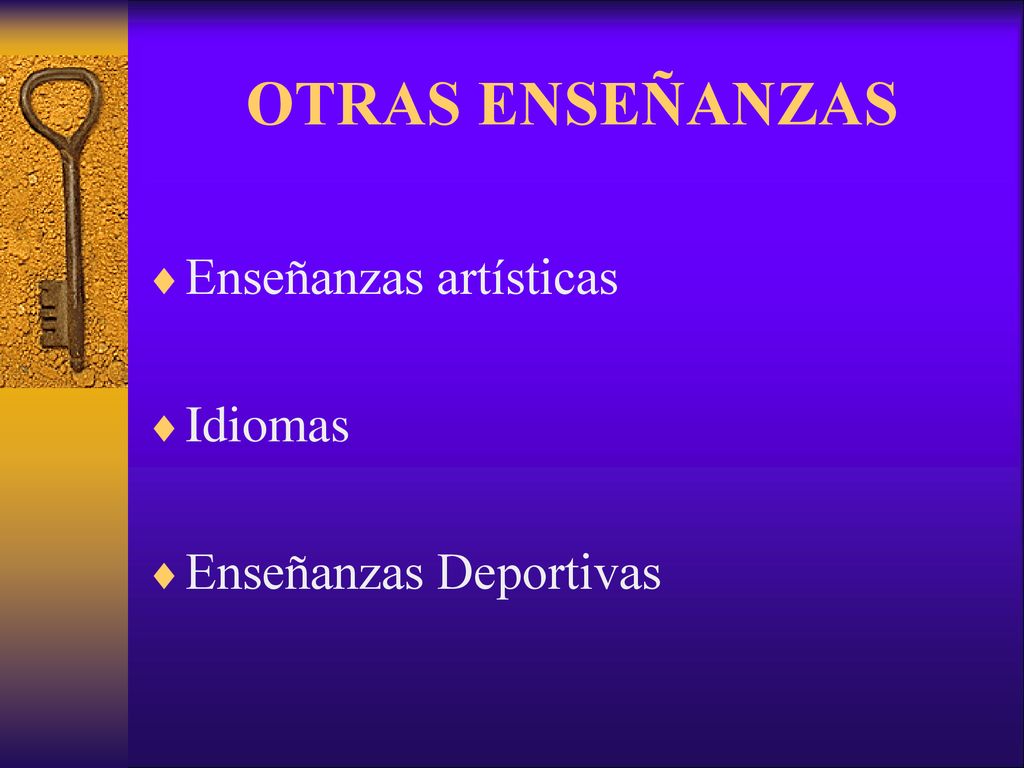 OTRAS ENSEÑANZAS

♦ Enseñanzas artísticas

♦ Idiomas

♦ Enseñanzas Deportivas